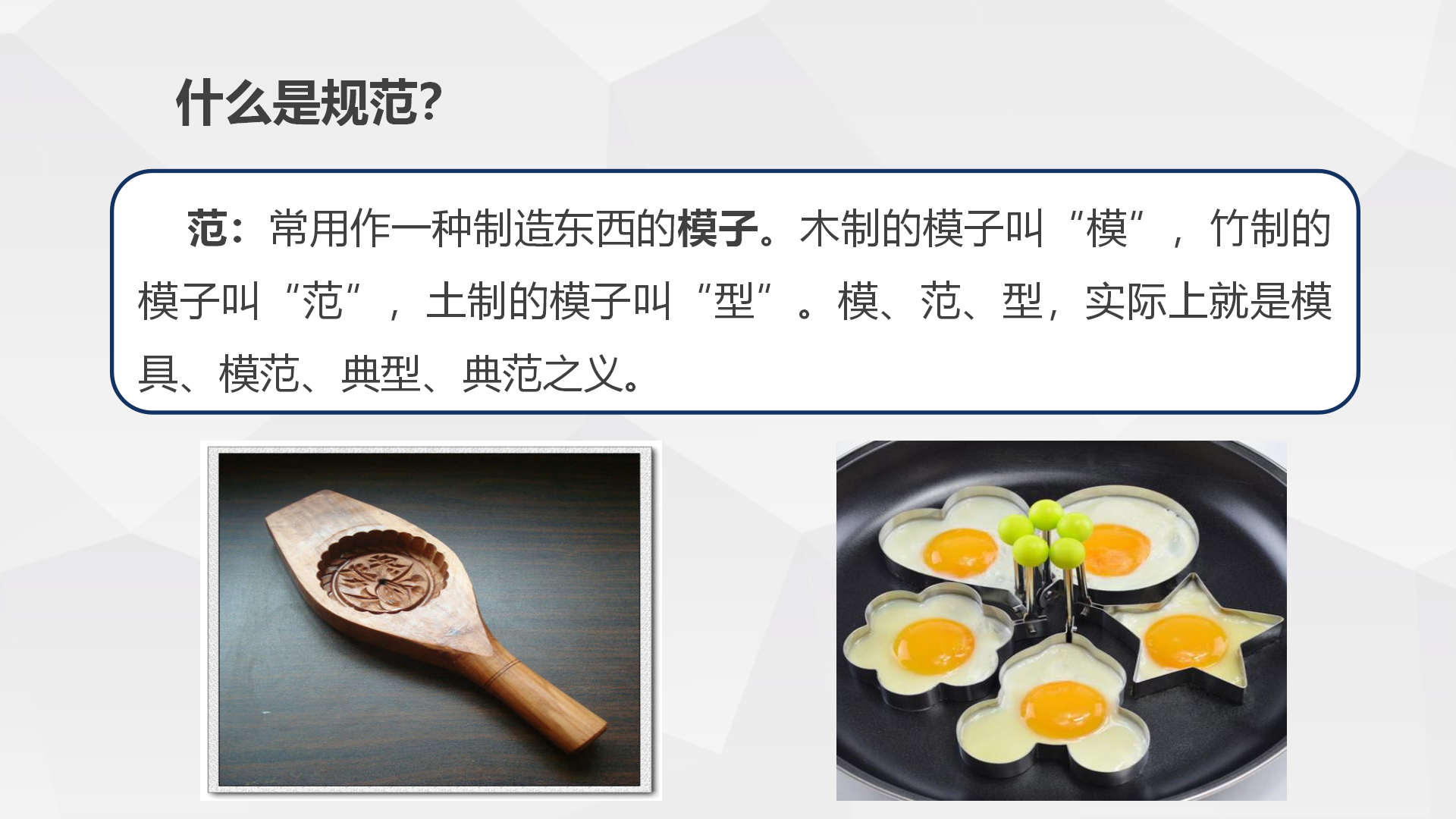 什么是规范?

范：常用作一种制造东西的模子。木制的模子叫“模”，竹制的模子叫“范”，土制的模子叫“型”。模、范、型，实际上就是模具、模范、典型、典范之义。